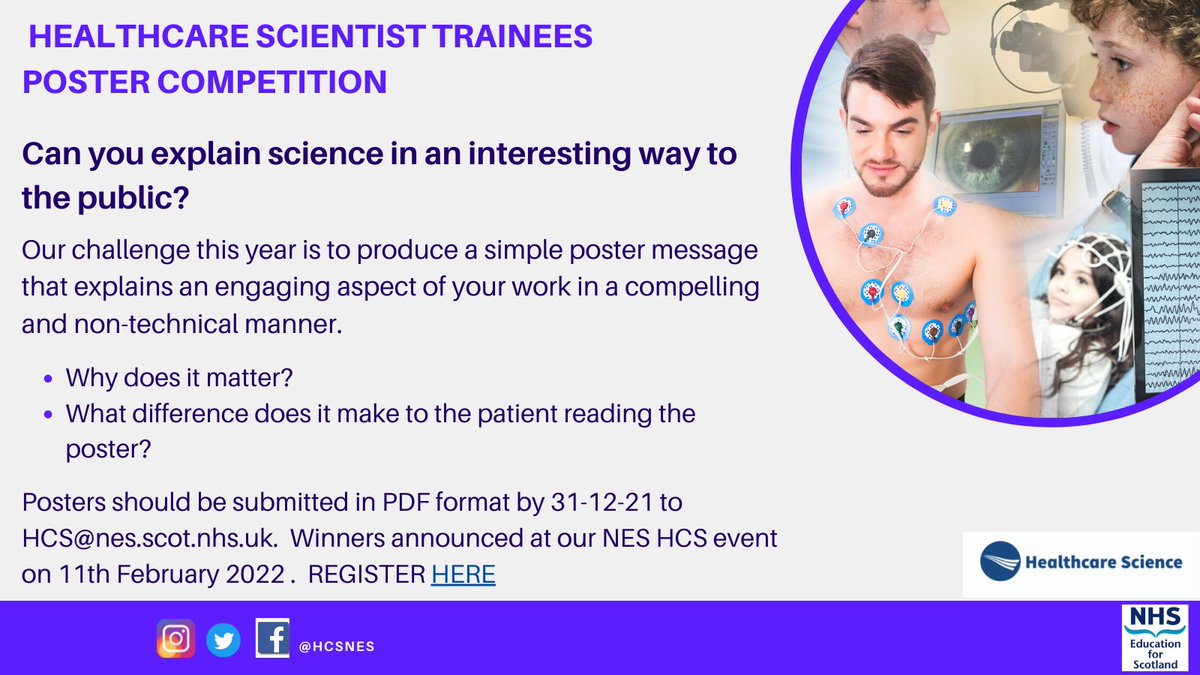 HEALTHCARE SCIENTIST TRAINEES
POSTER COMPETITION

Can you explain science in an interesting way to the public?

Our challenge this year is to produce a simple poster message that explains an engaging aspect of your work in a compelling and non-technical manner.

- Why does it matter?
- What difference does it make to the patient reading the poster?

Posters should be submitted in PDF format by 31-12-21 to HCS@nes.scot.nhs.uk. Winners announced at our NES HCS event on 11th February 2022 . REGISTER HERE

Healthcare Science

@HCSNES

NHS
Education for Scotland